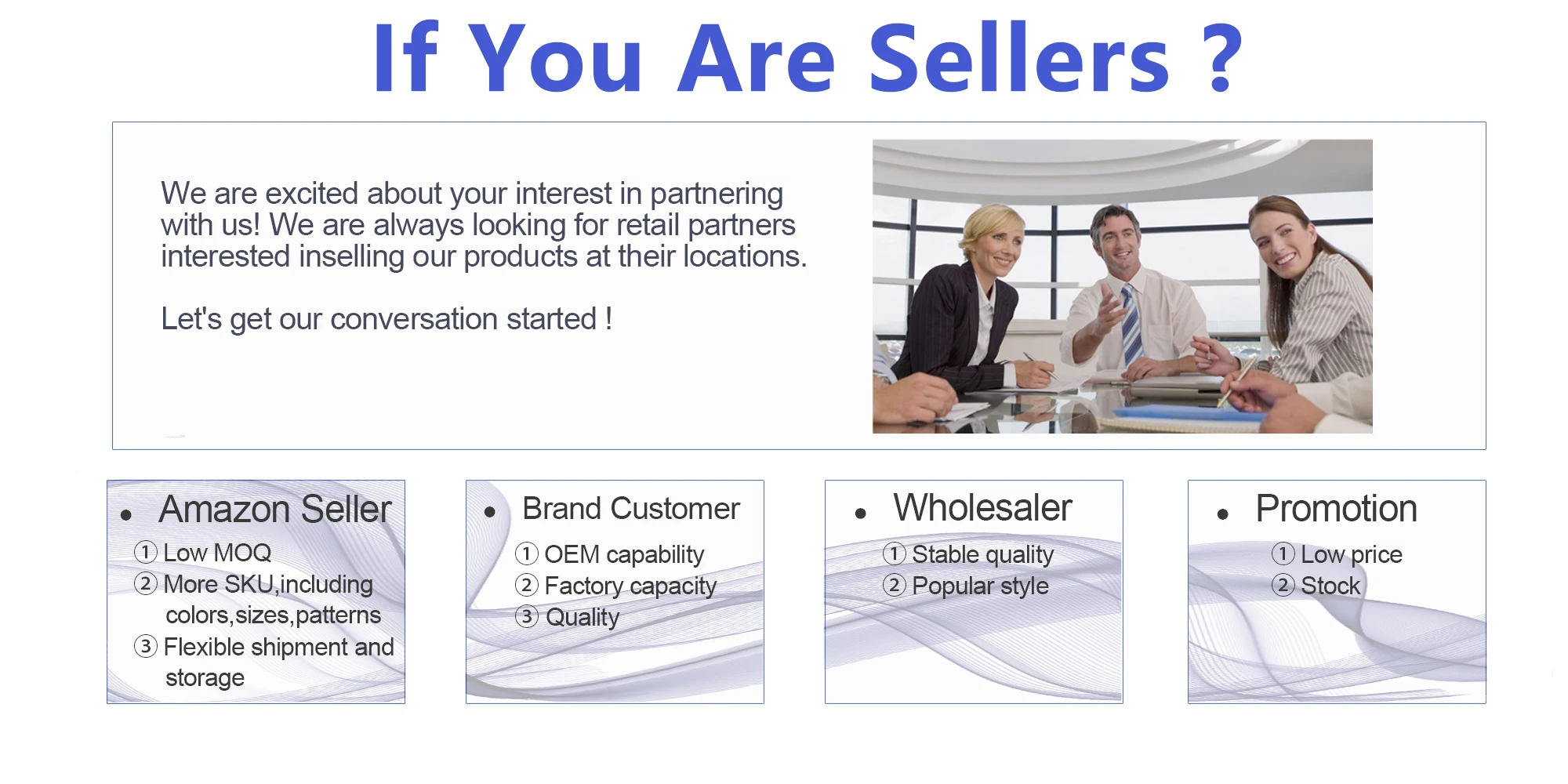 If You Are Sellers ?

We are excited about your interest in partnering with us! We are always looking for retail partners interested inselling our products at their locations.

Let's get our conversation started !

• Amazon Seller
① Low MOQ
② More SKU,including colors,sizes,patterns
③ Flexible shipment and storage

• Brand Customer
① OEM capability
② Factory capacity
③ Quality

• Wholesaler
① Stable quality
② Popular style

• Promotion
① Low price
② Stock